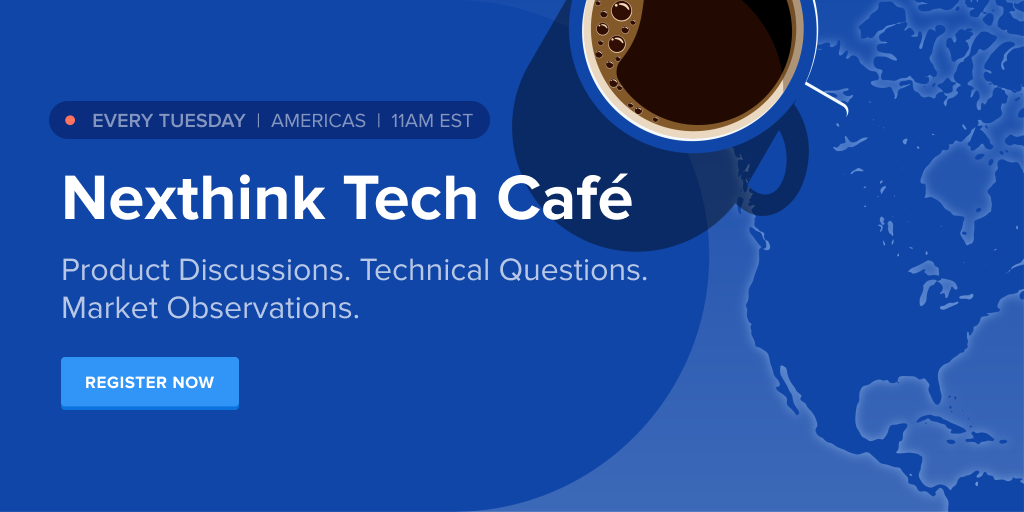 EVERY TUESDAY | AMERICAS | 11AM EST

Nexthink Tech Café

Product Discussions. Technical Questions. Market Observations.

REGISTER NOW